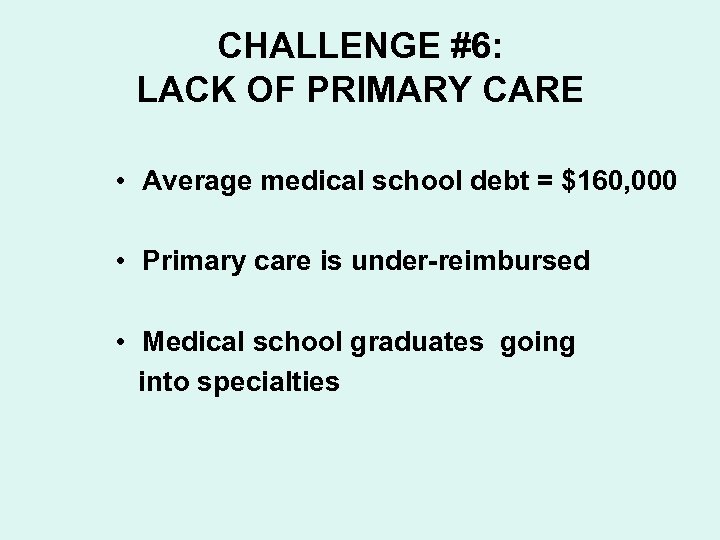 CHALLENGE #6:
LACK OF PRIMARY CARE

• Average medical school debt = \$160,000

• Primary care is under-reimbursed

• Medical school graduates going into specialties